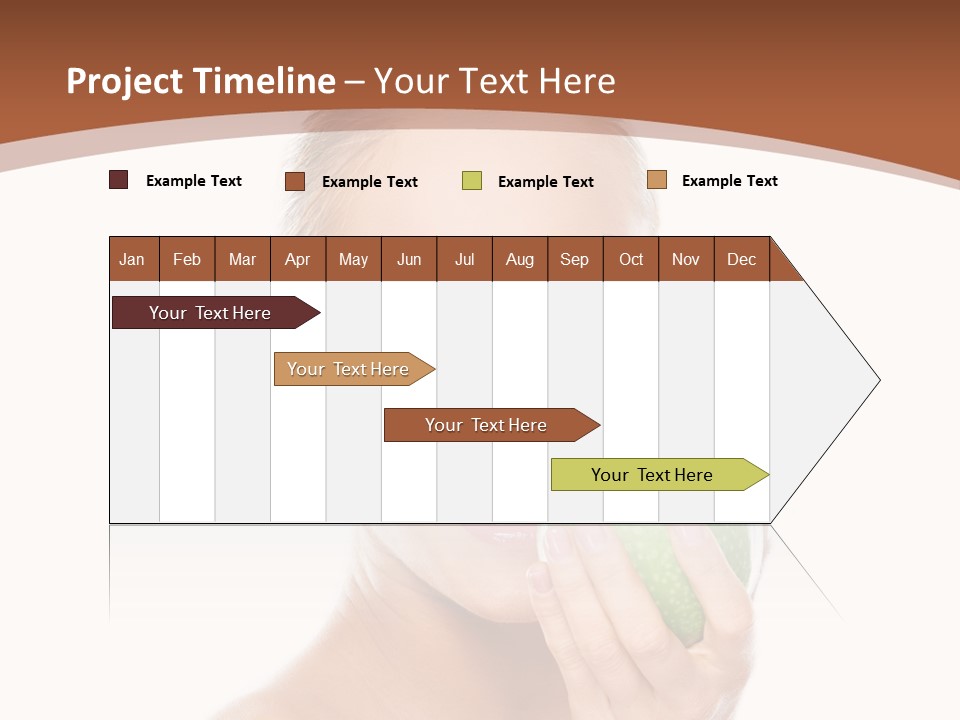 Project Timeline – Your Text Here

Example Text
Example Text
Example Text
Example Text

| Jan | Feb | Mar | Apr | May | Jun | Jul | Aug | Sep | Oct | Nov | Dec |
|---|---|---|---|---|---|---|---|---|---|---|---|

Your Text Here

Your Text Here

Your Text Here

Your Text Here